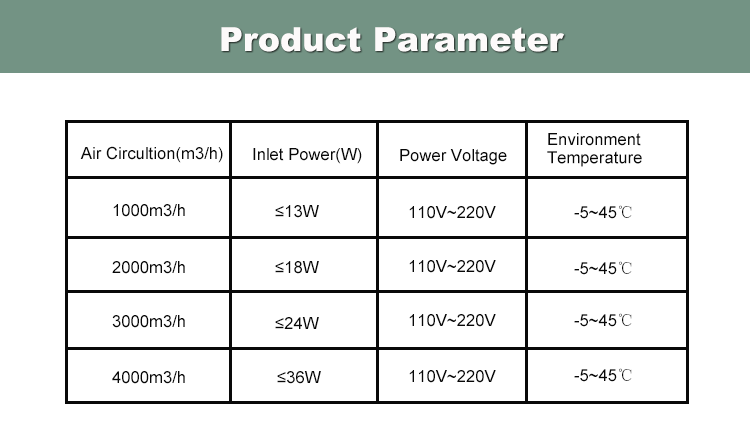 Product Parameter

| Air Circultion(m3/h) | Inlet Power(W) | Power Voltage | Environment Temperature |
|---|---|---|---|
| 1000m3/h | ≤13W | 110V~220V | -5~45℃ |
| 2000m3/h | ≤18W | 110V~220V | -5~45℃ |
| 3000m3/h | ≤24W | 110V~220V | -5~45℃ |
| 4000m3/h | ≤36W | 110V~220V | -5~45℃ |